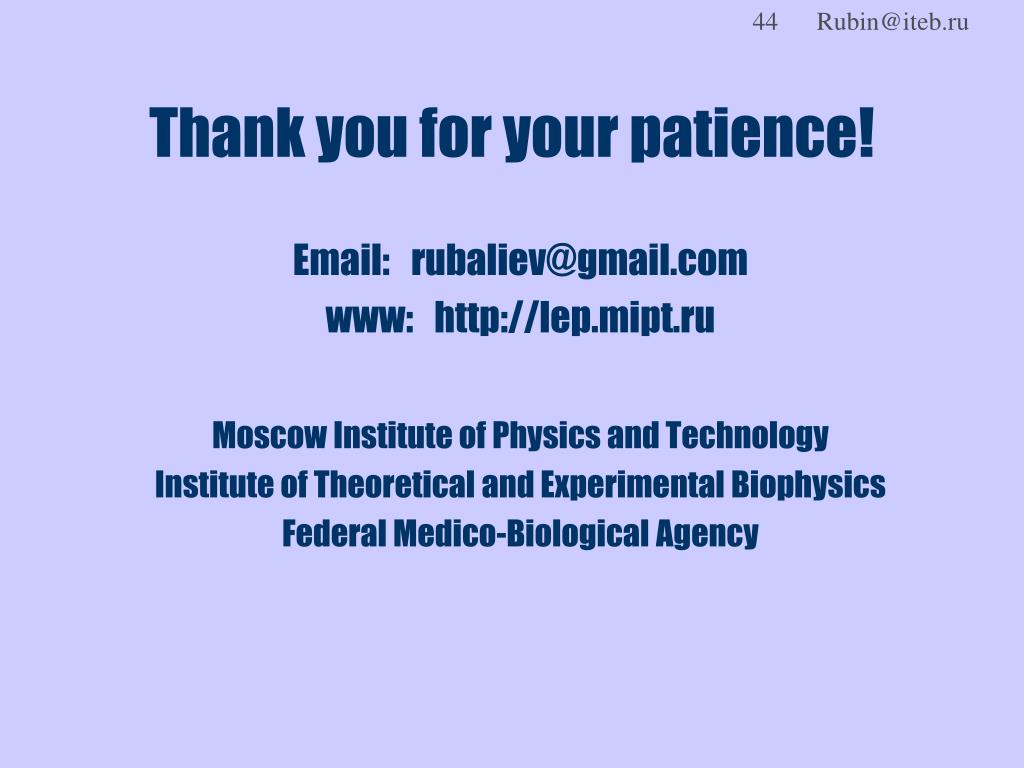 44 Rubin@iteb.ru

Thank you for your patience!

Email: rubaliev@gmail.com
www: http://lep.mipt.ru

Moscow Institute of Physics and Technology
Institute of Theoretical and Experimental Biophysics
Federal Medico-Biological Agency